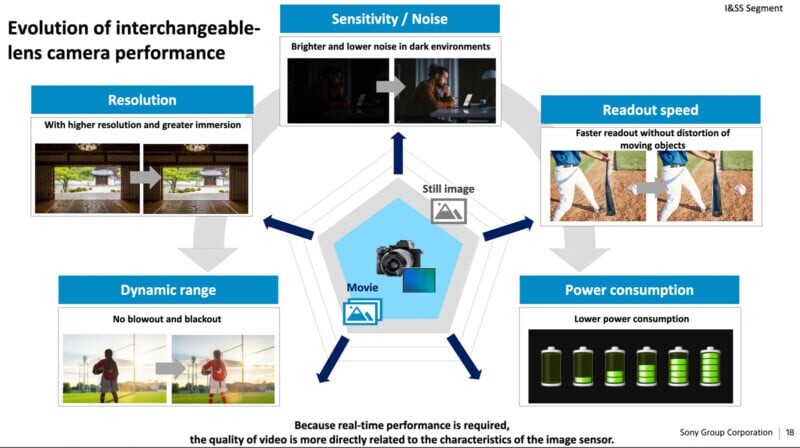 I&SS Segment

Evolution of interchangeable-lens camera performance

Sensitivity / Noise

Brighter and lower noise in dark environments

Resolution

With higher resolution and greater immersion

Readout speed

Faster readout without distortion of moving objects

Still image

Movie

Dynamic range

No blowout and blackout

Power consumption

Lower power consumption

Because real-time performance is required, the quality of video is more directly related to the characteristics of the image sensor.

Sony Group Corporation | 18